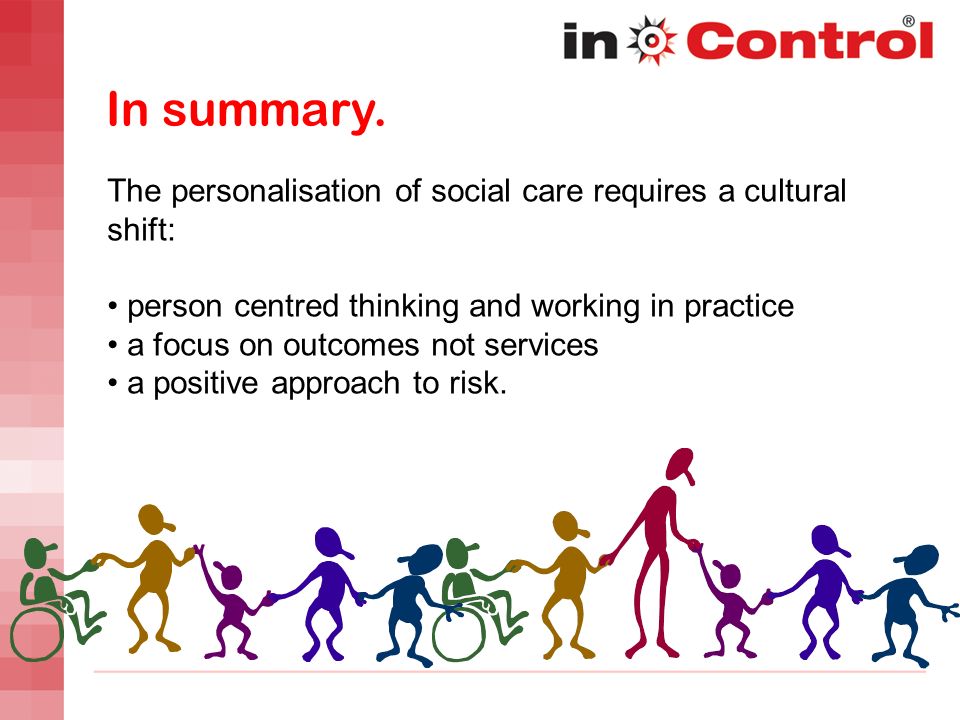 in Control®

In summary.

The personalisation of social care requires a cultural shift:

• person centred thinking and working in practice
• a focus on outcomes not services
• a positive approach to risk.